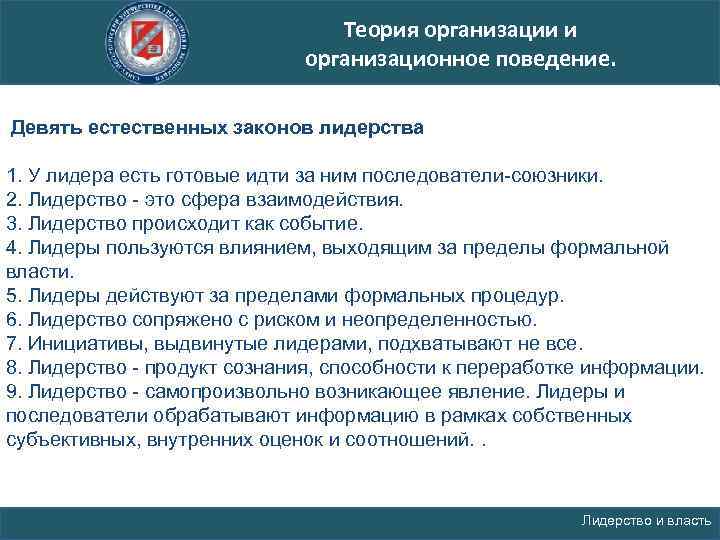 Теория организации и организационное поведение.

Девять естественных законов лидерства

1. У лидера есть готовые идти за ним последователи-союзники.
2. Лидерство - это сфера взаимодействия.
3. Лидерство происходит как событие.
4. Лидеры пользуются влиянием, выходящим за пределы формальной власти.
5. Лидеры действуют за пределами формальных процедур.
6. Лидерство сопряжено с риском и неопределенностью.
7. Инициативы, выдвинутые лидерами, подхватывают не все.
8. Лидерство - продукт сознания, способности к переработке информации.
9. Лидерство - самопроизвольно возникающее явление. Лидеры и последователи обрабатывают информацию в рамках собственных субъективных, внутренних оценок и соотношений. .

Лидерство и власть